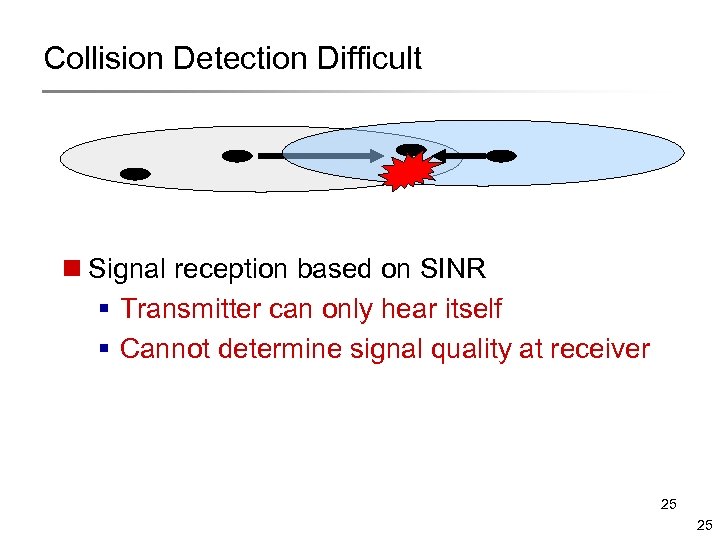 Collision Detection Difficult

Signal reception based on SINR

Transmitter can only hear itself

Cannot determine signal quality at receiver

25

25